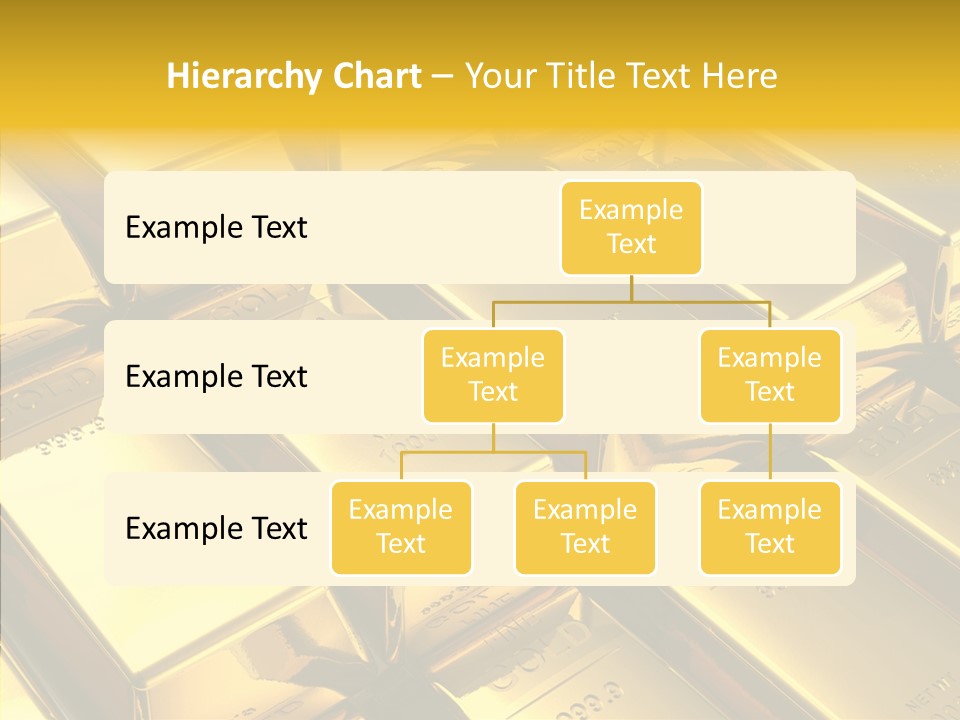 Hierarchy Chart – Your Title Text Here

Example Text

Example Text

Example Text

Example Text

Example Text

Example Text

Example Text

Example Text

Example Text